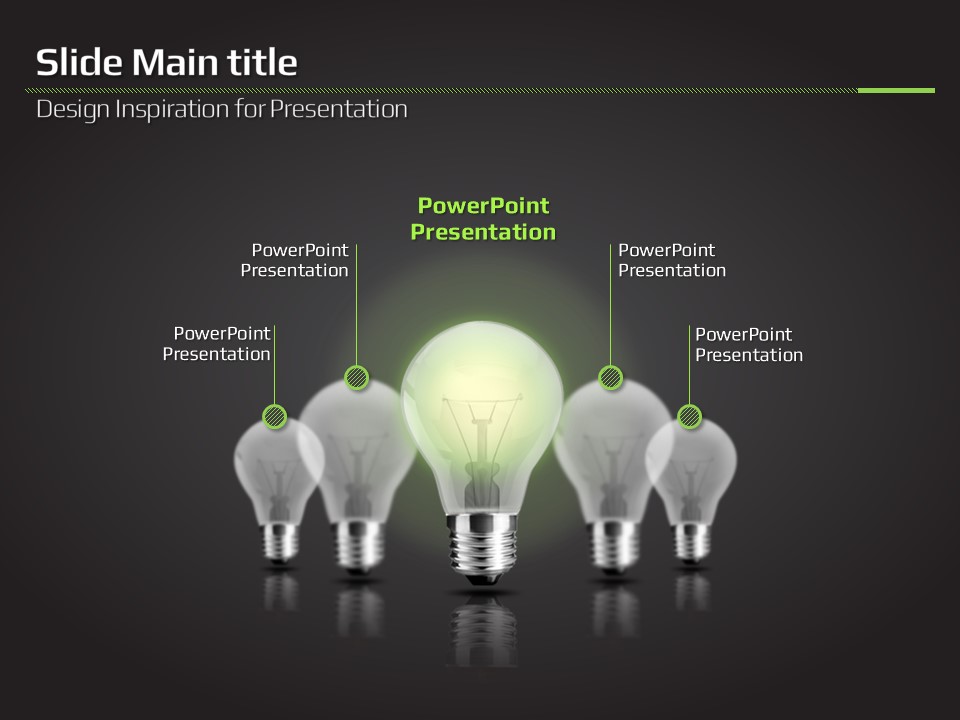 Slide Main title

Design Inspiration for Presentation

PowerPoint Presentation

PowerPoint Presentation

PowerPoint Presentation

PowerPoint Presentation

PowerPoint Presentation